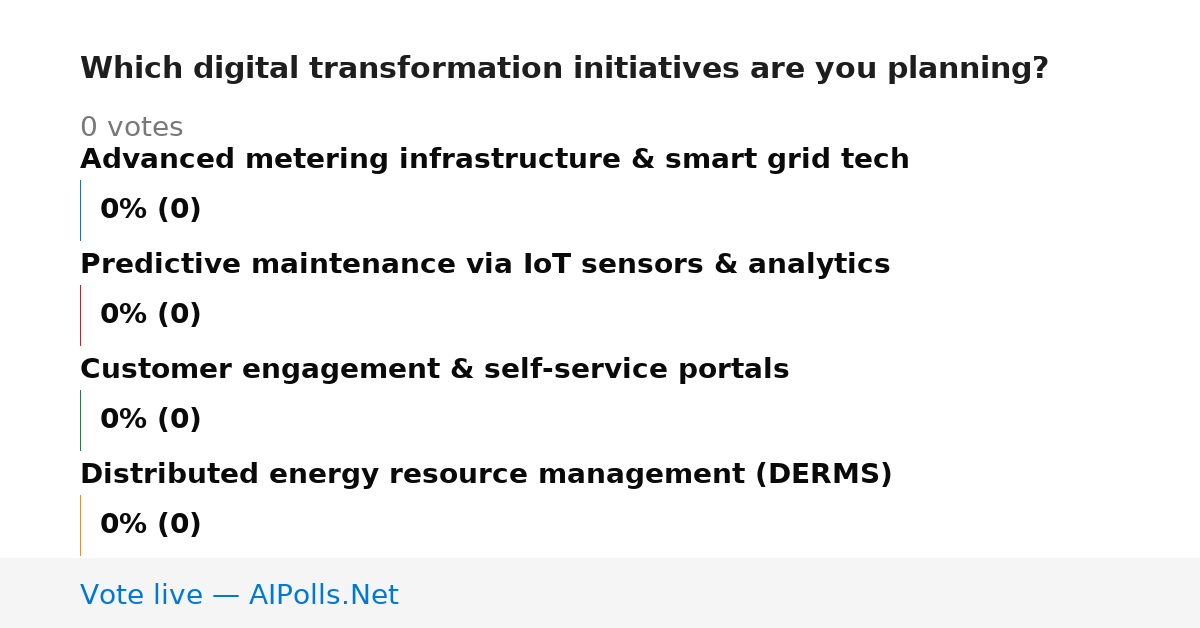 Which digital transformation initiatives are you planning?

0 votes

Advanced metering infrastructure & smart grid tech

0% (0)

Predictive maintenance via IoT sensors & analytics

0% (0)

Customer engagement & self-service portals

0% (0)

Distributed energy resource management (DERMS)

0% (0)

Vote live — AIPolls.Net